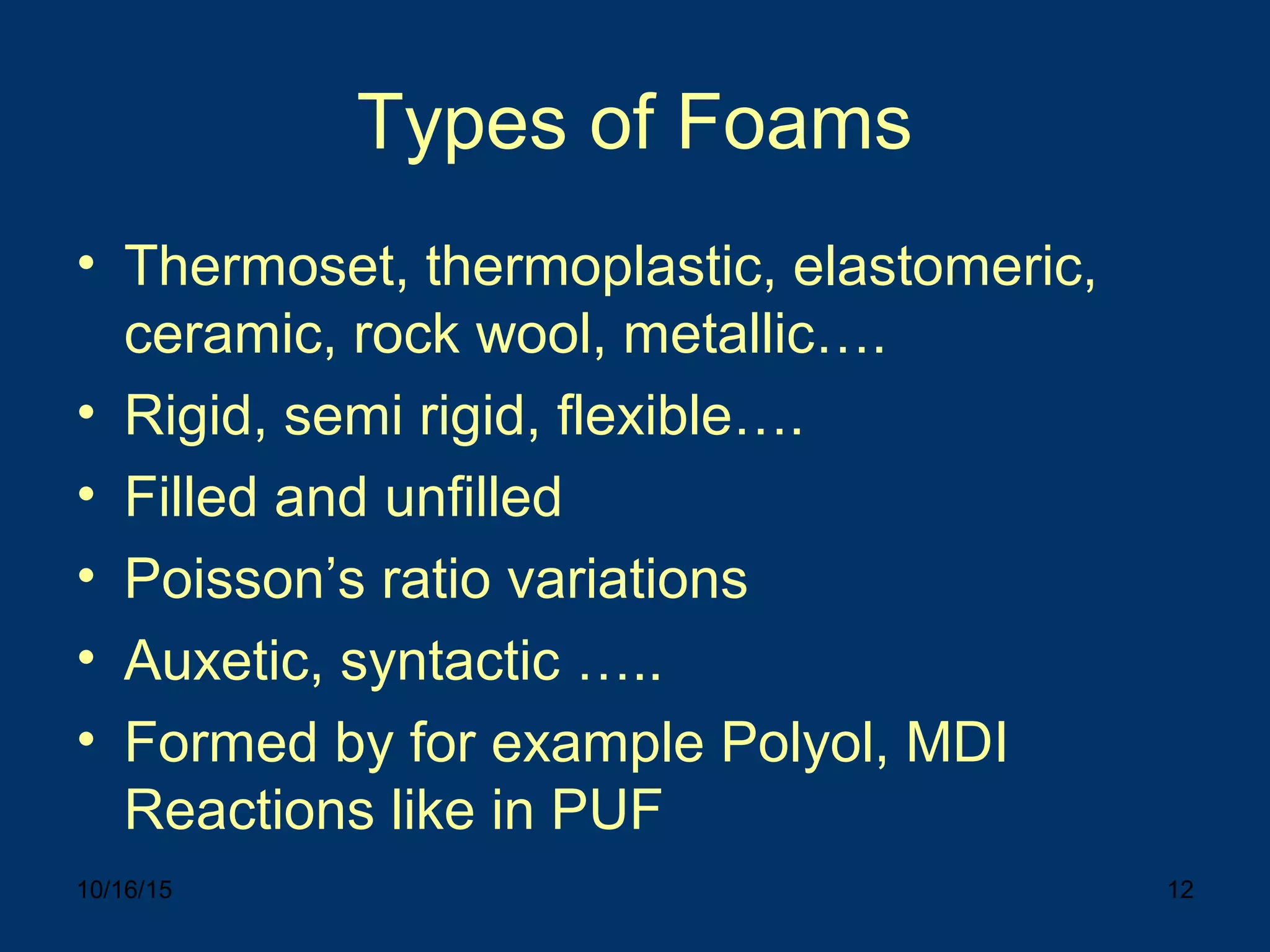 Types of Foams

• Thermoset, thermoplastic, elastomeric, ceramic, rock wool, metallic….
• Rigid, semi rigid, flexible….
• Filled and unfilled
• Poisson’s ratio variations
• Auxetic, syntactic …..
• Formed by for example Polyol, MDI Reactions like in PUF

10/16/15

12